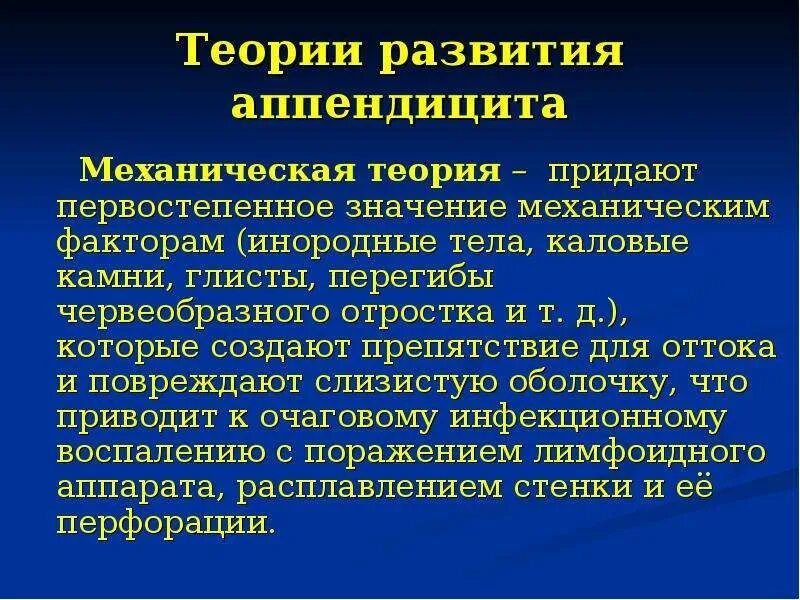 Теории развития аппендицита

Механическая теория – придают первостепенное значение механическим факторам (инородные тела, каловые камни, глисты, перегибы червеобразного отростка и т. д.), которые создают препятствие для оттока и повреждают слизистую оболочку, что приводит к очаговому инфекционному воспалению с поражением лимфоидного аппарата, расплавлением стенки и её перфорации.